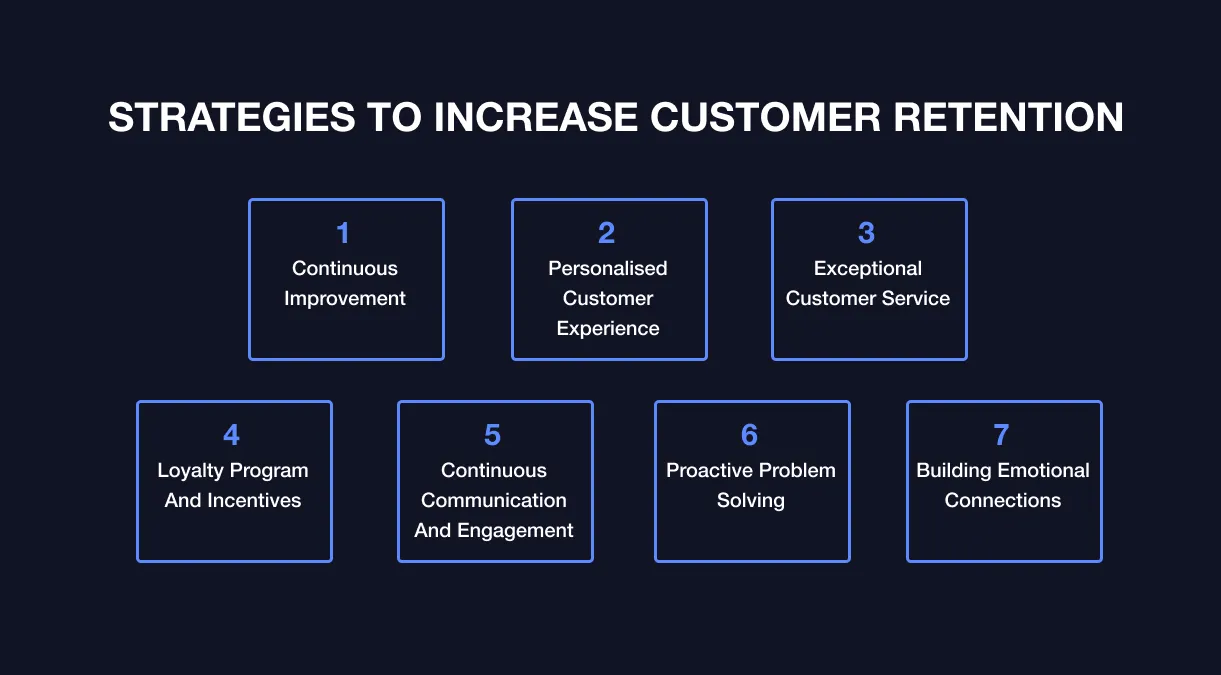 STRATEGIES TO INCREASE CUSTOMER RETENTION

1
Continuous Improvement

2
Personalised Customer Experience

3
Exceptional Customer Service

4
Loyalty Program And Incentives

5
Continuous Communication And Engagement

6
Proactive Problem Solving

7
Building Emotional Connections